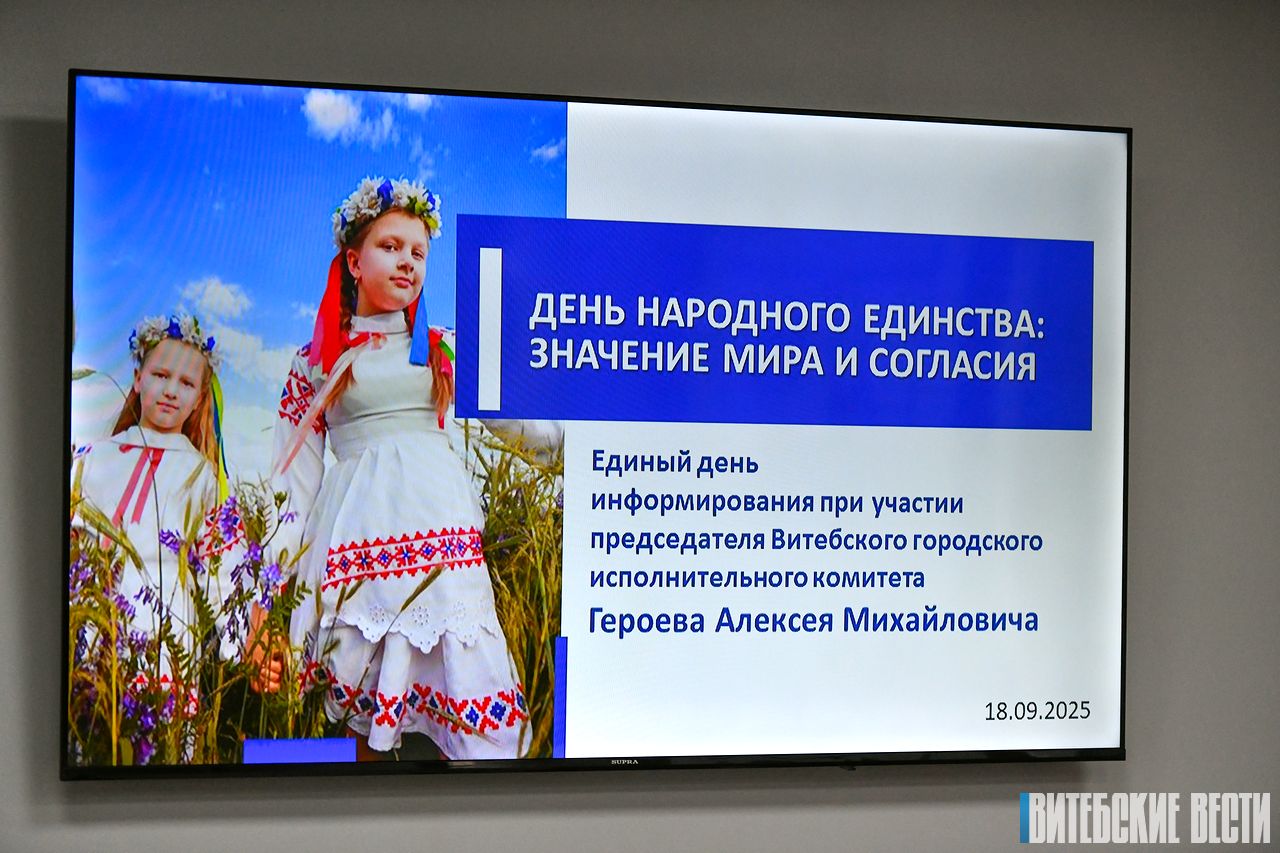 ДЕНЬ НАРОДНОГО ЕДИНСТВА: ЗНАЧЕНИЕ МИРА И СОГЛАСИЯ

Единый день информирования при участии председателя Витебского городского исполнительного комитета
Героева Алексея Михайловича

18.09.2025

SUPRA

ВИТЕБСКИЕ ВЕСТИ